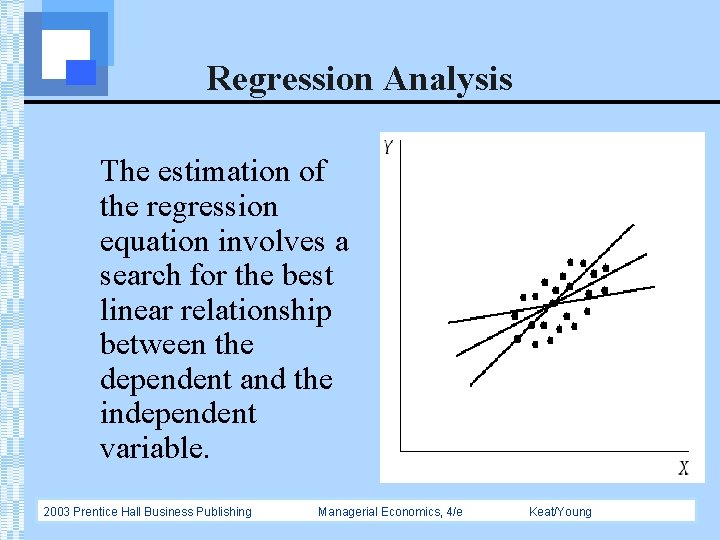 Regression Analysis

The estimation of the regression equation involves a search for the best linear relationship between the dependent and the independent variable.

Y

X

2003 Prentice Hall Business Publishing Managerial Economics, 4/e Keat/Young